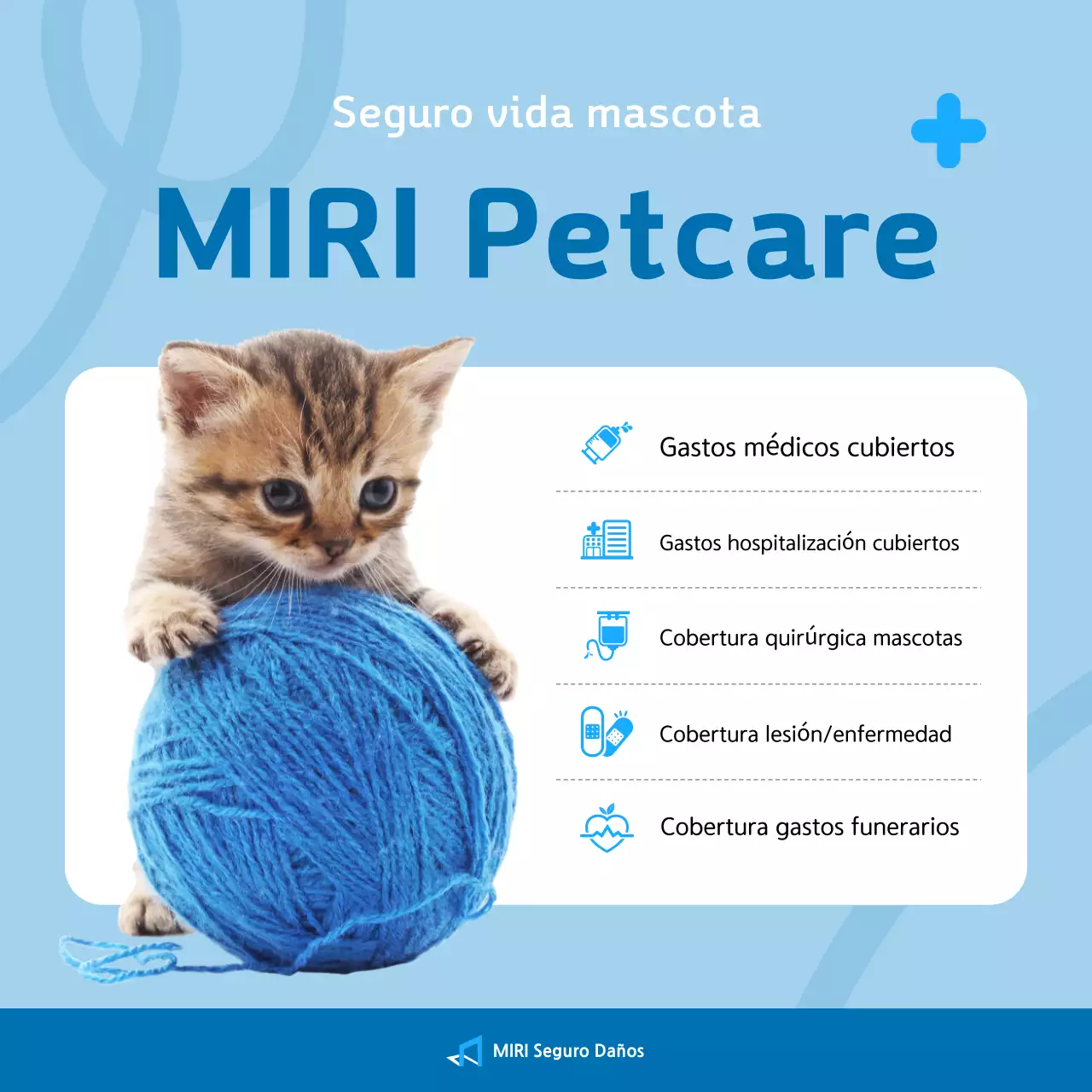 Seguro vida mascota

MIRI Petcare

Gastos médicos cubiertos

Gastos hospitalización cubiertos

Cobertura quirúrgica mascotas

Cobertura lesión/enfermedad

Cobertura gastos funerarios

MIRI Seguro Daños